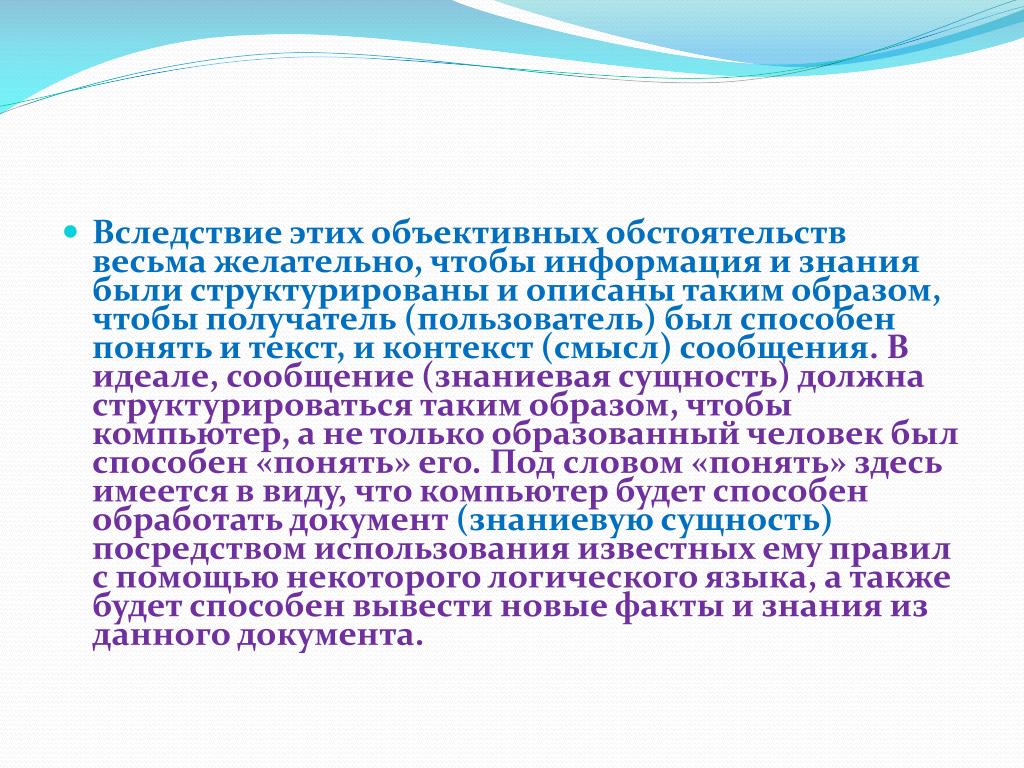 Вследствие этих объективных обстоятельств весьма желательно, чтобы информация и знания были структурированы и описаны таким образом, чтобы получатель (пользователь) был способен понять и текст, и контекст (смысл) сообщения. В идеале, сообщение (знаниевая сущность) должна структурироваться таким образом, чтобы компьютер, а не только образованный человек был способен «понять» его. Под словом «понять» здесь имеется в виду, что компьютер будет способен обработать документ (знаниевую сущность) посредством использования известных ему правил с помощью некоторого логического языка, а также будет способен вывести новые факты и знания из данного документа.